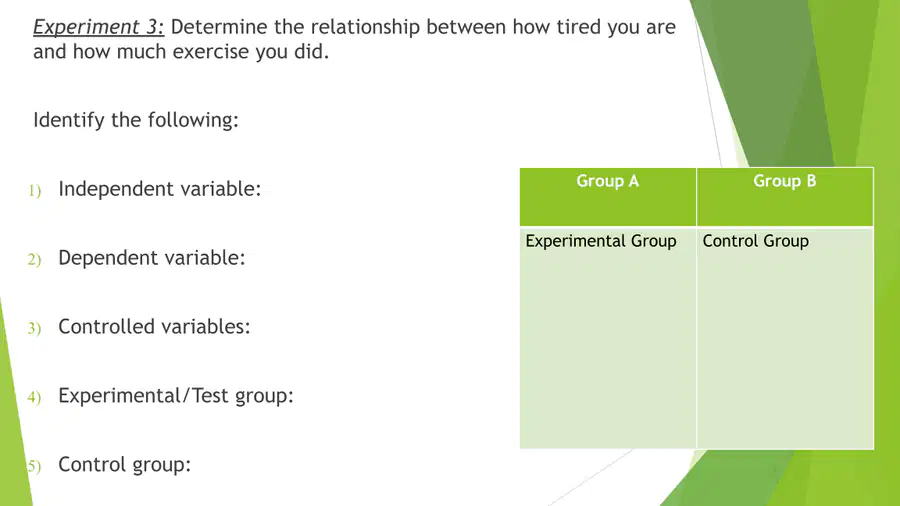 Experiment 3: Determine the relationship between how tired you are and how much exercise you did.

Identify the following:

1) Independent variable:

2) Dependent variable:

3) Controlled variables:

4) Experimental/Test group:

5) Control group:

| Group A | Group B |
|---|---|
| Experimental Group | Control Group |